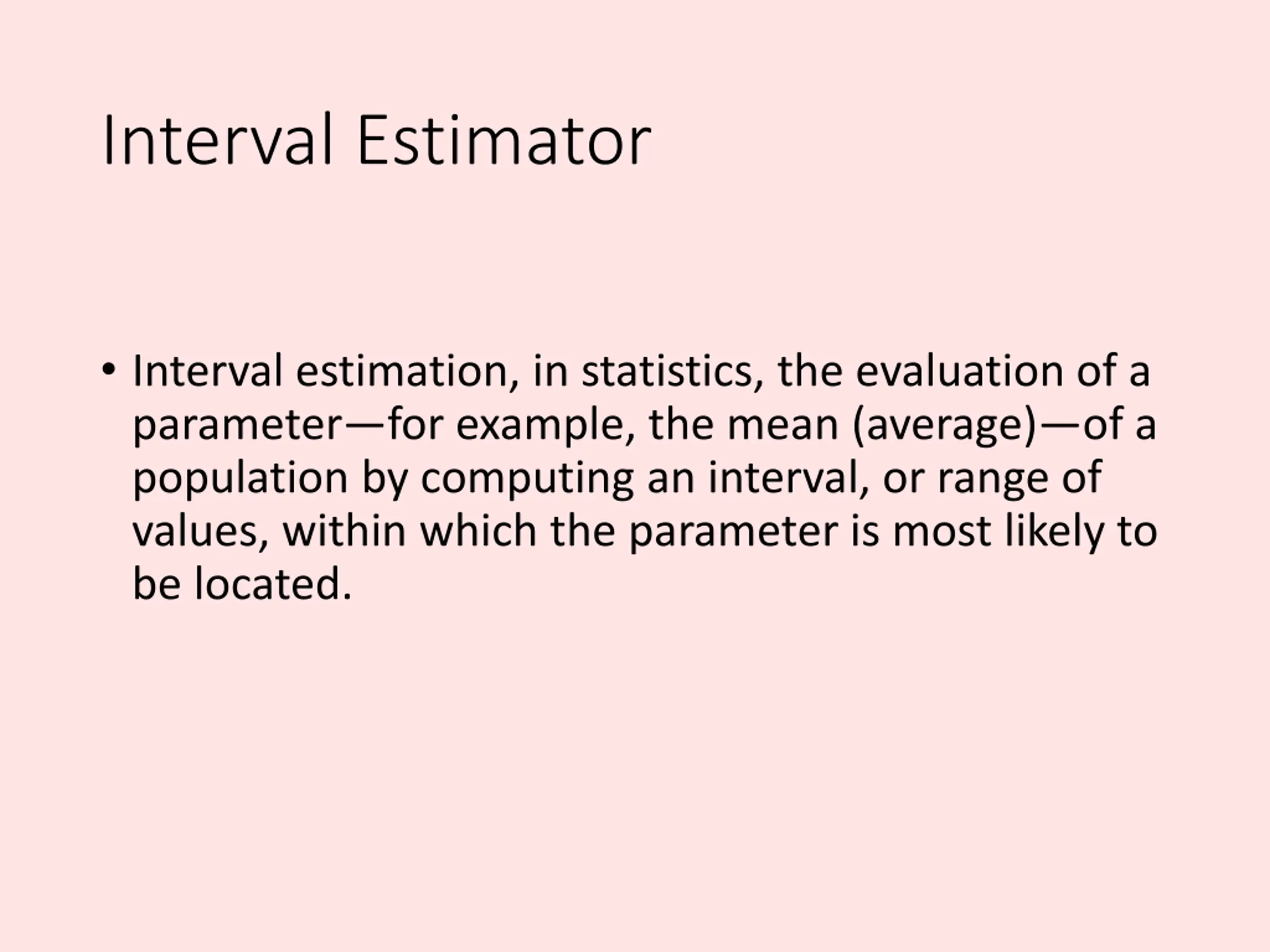 Interval Estimator

• Interval estimation, in statistics, the evaluation of a parameter—for example, the mean (average)—of a population by computing an interval, or range of values, within which the parameter is most likely to be located.